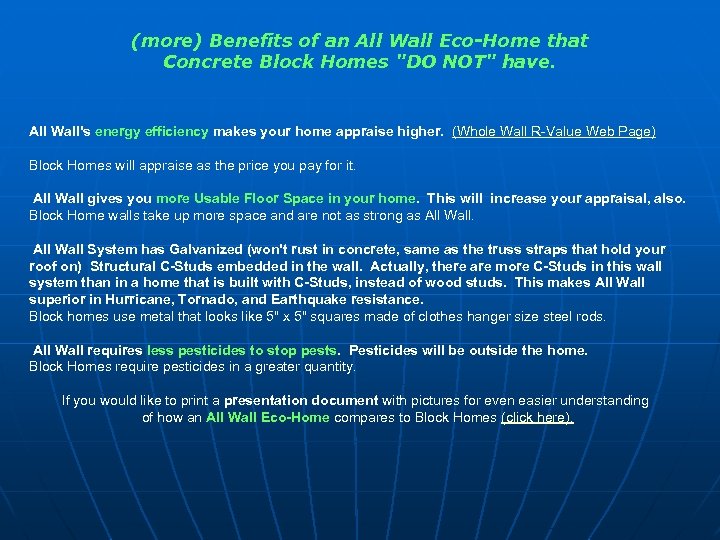 (more) Benefits of an All Wall Eco-Home that Concrete Block Homes "DO NOT" have.

All Wall's energy efficiency makes your home appraise higher. (Whole Wall R-Value Web Page)

Block Homes will appraise as the price you pay for it.

All Wall gives you more Usable Floor Space in your home. This will increase your appraisal, also.
Block Home walls take up more space and are not as strong as All Wall.

All Wall System has Galvanized (won't rust in concrete, same as the truss straps that hold your roof on) Structural C-Studs embedded in the wall. Actually, there are more C-Studs in this wall system than in a home that is built with C-Studs, instead of wood studs. This makes All Wall superior in Hurricane, Tornado, and Earthquake resistance.
Block homes use metal that looks like 5" x 5" squares made of clothes hanger size steel rods.

All Wall requires less pesticides to stop pests. Pesticides will be outside the home.
Block Homes require pesticides in a greater quantity.

If you would like to print a presentation document with pictures for even easier understanding of how an All Wall Eco-Home compares to Block Homes (click here).